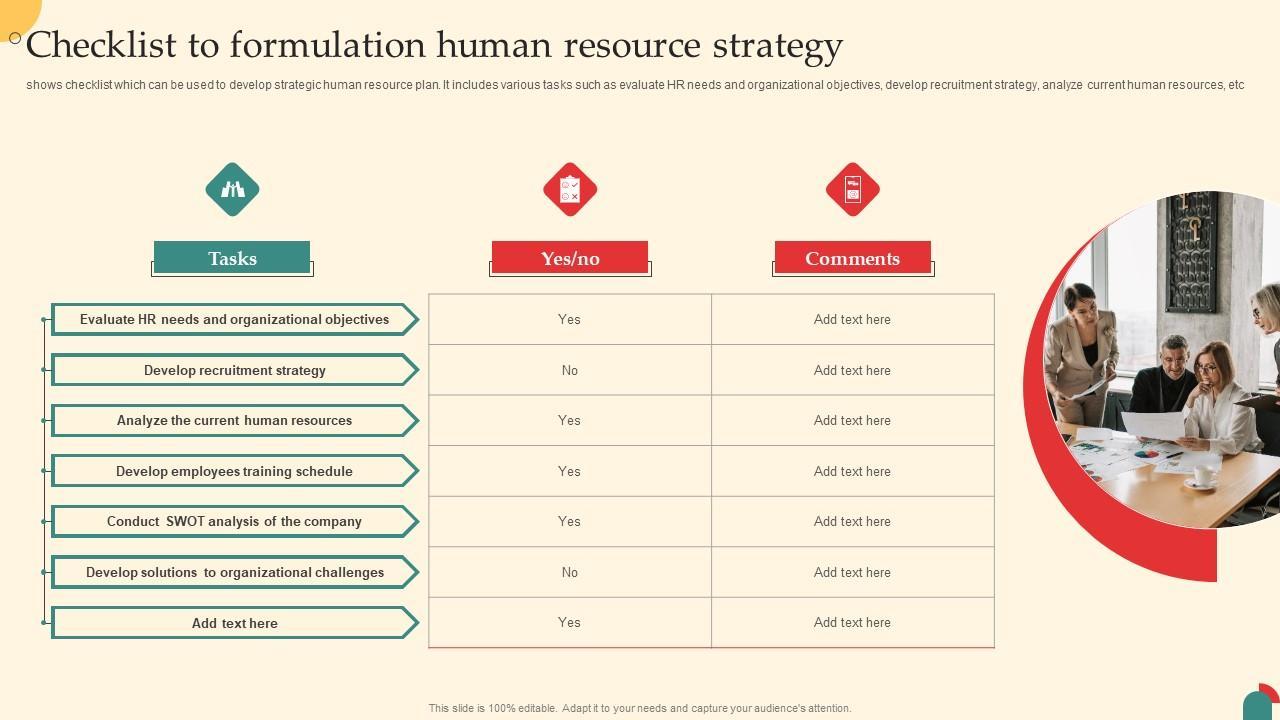 Checklist to formulation human resource strategy

shows checklist which can be used to develop strategic human resource plan. It includes various tasks such as evaluate HR needs and organizational objectives, develop recruitment strategy, analyze current human resources, etc

| Tasks | Yes/no | Comments |
|---|---|---|
| Evaluate HR needs and organizational objectives | Yes | Add text here |
| Develop recruitment strategy | No | Add text here |
| Analyze the current human resources | Yes | Add text here |
| Develop employees training schedule | Yes | Add text here |
| Conduct SWOT analysis of the company | Yes | Add text here |
| Develop solutions to organizational challenges | No | Add text here |
| Add text here | Yes | Add text here |

This slide is 100% editable. Adapt it to your needs and capture your audience's attention.